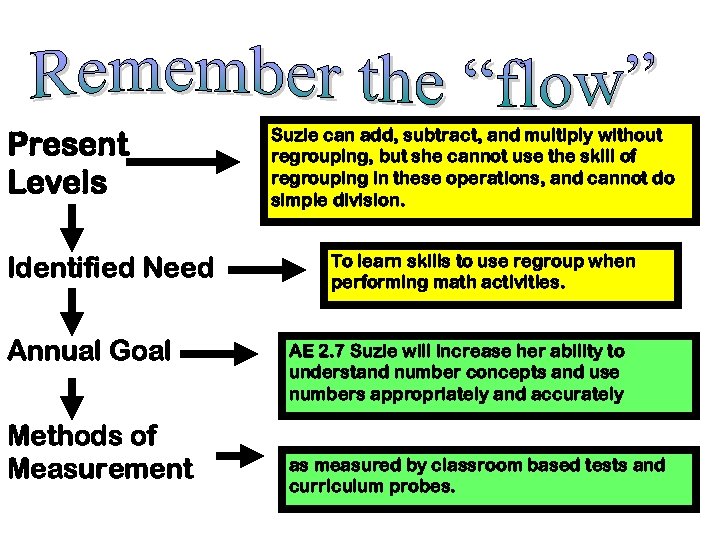 Remember the "flow"

Present Levels

Suzie can add, subtract, and multiply without regrouping, but she cannot use the skill of regrouping in these operations, and cannot do simple division.

Identified Need

To learn skills to use regroup when performing math activities.

Annual Goal

AE 2.7 Suzie will increase her ability to understand number concepts and use numbers appropriately and accurately

Methods of Measurement

as measured by classroom based tests and curriculum probes.